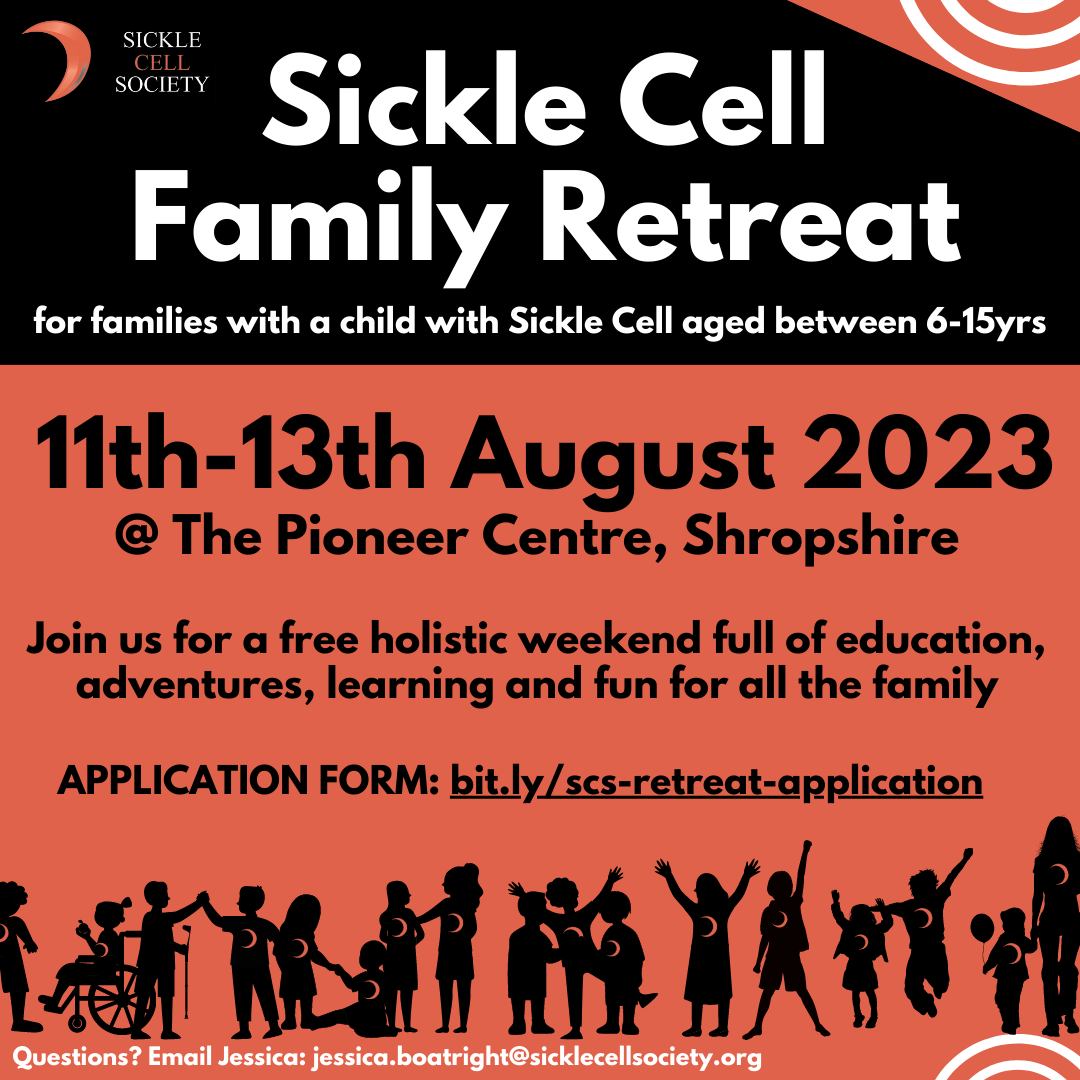 SICKLE CELL SOCIETY

Sickle Cell Family Retreat

for families with a child with Sickle Cell aged between 6-15yrs

11th-13th August 2023
@ The Pioneer Centre, Shropshire

Join us for a free holistic weekend full of education, adventures, learning and fun for all the family

APPLICATION FORM: bit.ly/scs-retreat-application

Questions? Email Jessica: jessica.boatright@sicklecellsociety.org